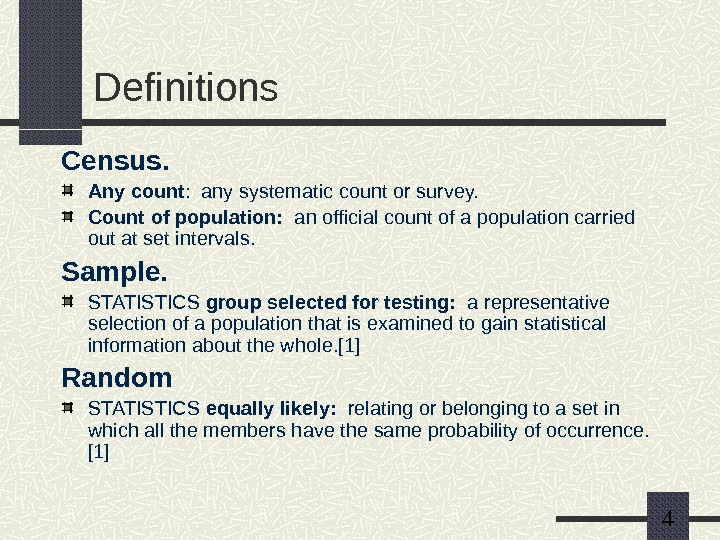 Definitions

Census.

Any count: any systematic count or survey.

Count of population: an official count of a population carried out at set intervals.

Sample.

STATISTICS group selected for testing: a representative selection of a population that is examined to gain statistical information about the whole.[1]

Random

STATISTICS equally likely: relating or belonging to a set in which all the members have the same probability of occurrence.[1]

4